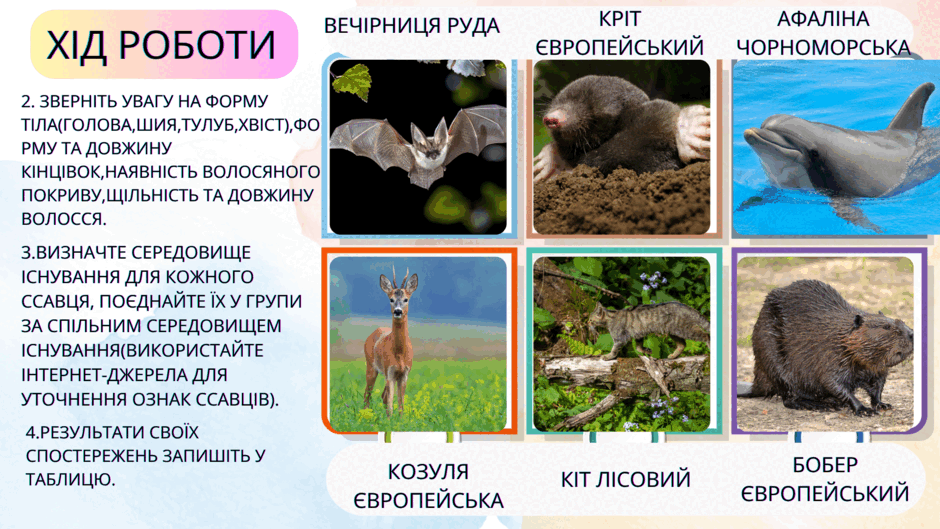 ХІД РОБОТИ

2. ЗВЕРНІТЬ УВАГУ НА ФОРМУ ТІЛА(ГОЛОВА,ШИЯ,ТУЛУБ,ХВІСТ),ФОРМУ ТА ДОВЖИНУ КІНЦІВОК,НАЯВНІСТЬ ВОЛОСЯНОГО ПОКРИВУ,ЩІЛЬНІСТЬ ТА ДОВЖИНУ ВОЛОССЯ.

3.ВИЗНАЧТЕ СЕРЕДОВИЩЕ ІСНУВАННЯ ДЛЯ КОЖНОГО ССАВЦЯ, ПОЄДНАЙТЕ ЇХ У ГРУПИ ЗА СПІЛЬНИМ СЕРЕДОВИЩЕМ ІСНУВАННЯ(ВИКОРИСТАЙТЕ ІНТЕРНЕТ-ДЖЕРЕЛА ДЛЯ УТОЧНЕННЯ ОЗНАК ССАВЦІВ).

4.РЕЗУЛЬТАТИ СВОЇХ СПОСТЕРЕЖЕНЬ ЗАПИШІТЬ У ТАБЛИЦЮ.

ВЕЧІРНИЦЯ РУДА

КРІТ ЄВРОПЕЙСЬКИЙ

АФАЛІНА ЧОРНОМОРСЬКА

КОЗУЛЯ ЄВРОПЕЙСЬКА

КІТ ЛІСОВИЙ

БОБЕР ЄВРОПЕЙСЬКИЙ